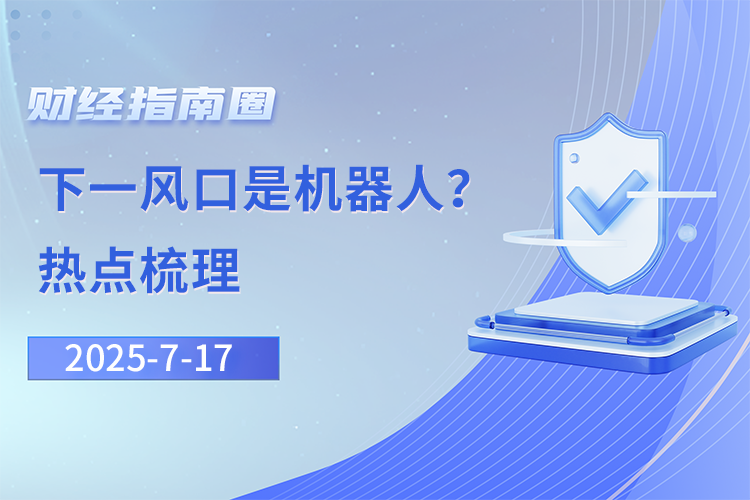 财经指南圈

下一风口是机器人？
热点梳理

2025-7-17